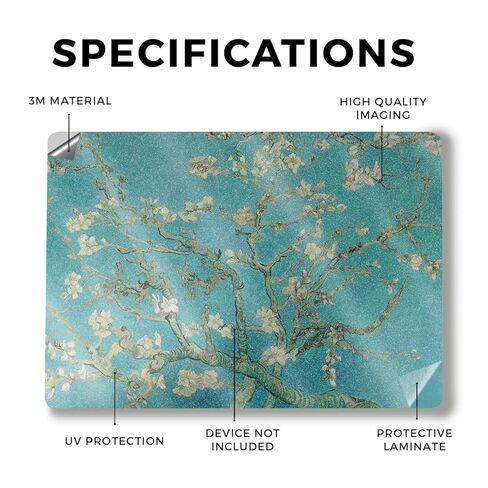 SPECIFICATIONS

3M MATERIAL

HIGH QUALITY IMAGING

UV PROTECTION

DEVICE NOT INCLUDED

PROTECTIVE LAMINATE